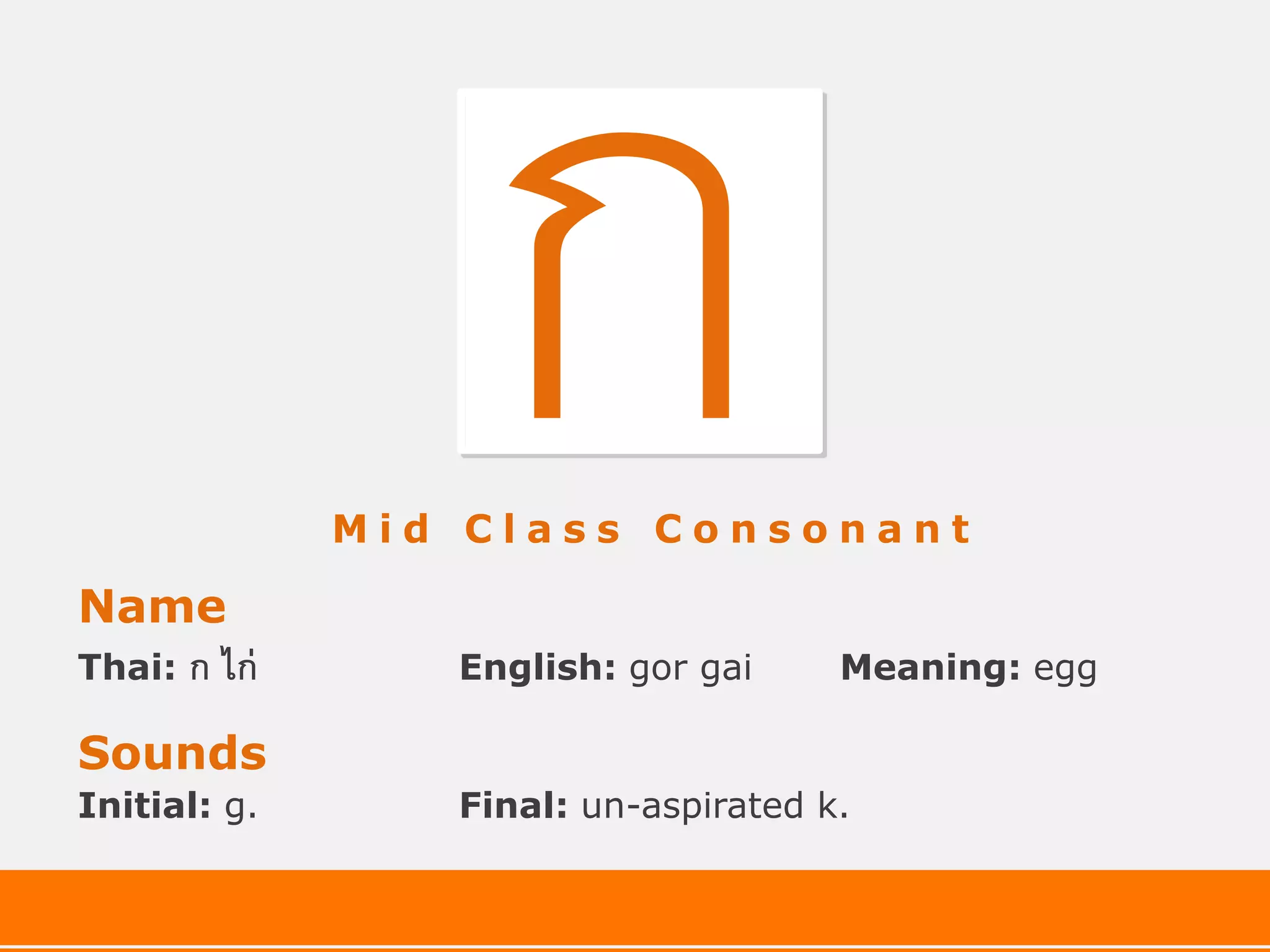 ก

Mid Class Consonant

Name

Thai: ก ไก่

English: gor gai

Meaning: egg

Sounds

Initial: g.

Final: un-aspirated k.